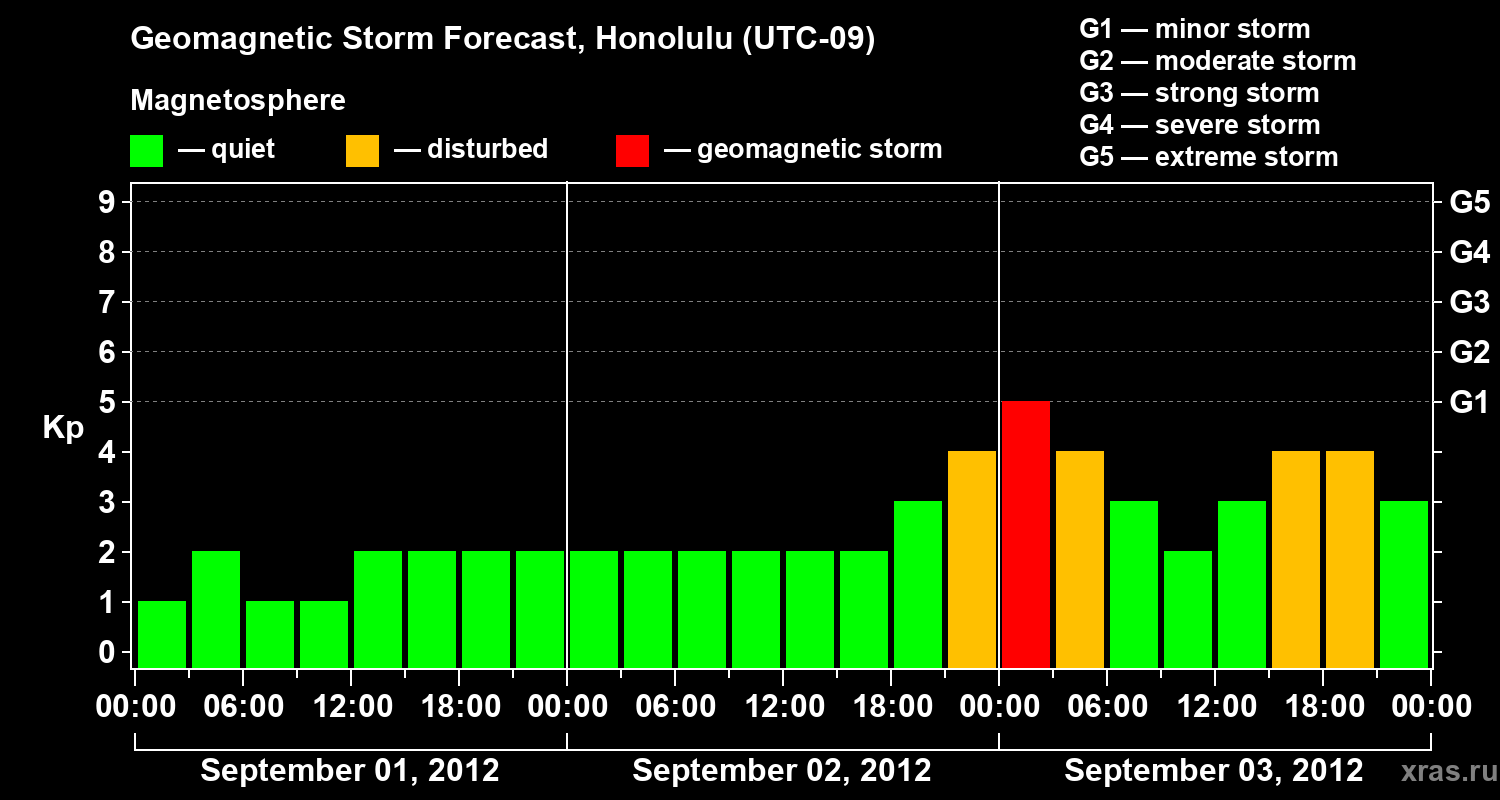 Geomagnetic Storm Forecast, Honolulu (UTC-09)

Magnetosphere

— quiet — disturbed — geomagnetic storm

G1 — minor storm
G2 — moderate storm
G3 — strong storm
G4 — severe storm
G5 — extreme storm

Kp

9
8
7
6
5
4
3
2
1
0

G5
G4
G3
G2
G1

00:00 06:00 12:00 18:00 00:00 06:00 12:00 18:00 00:00 06:00 12:00 18:00 00:00

September 01, 2012 September 02, 2012 September 03, 2012

xras.ru